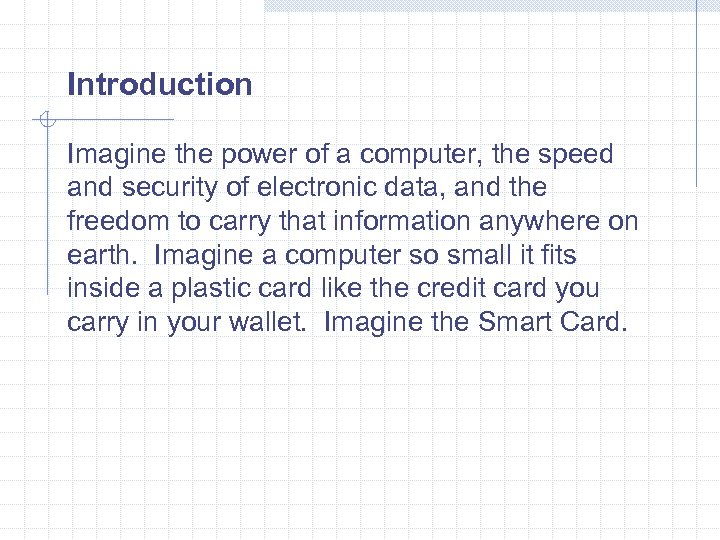 Introduction

Imagine the power of a computer, the speed and security of electronic data, and the freedom to carry that information anywhere on earth. Imagine a computer so small it fits inside a plastic card like the credit card you carry in your wallet. Imagine the Smart Card.